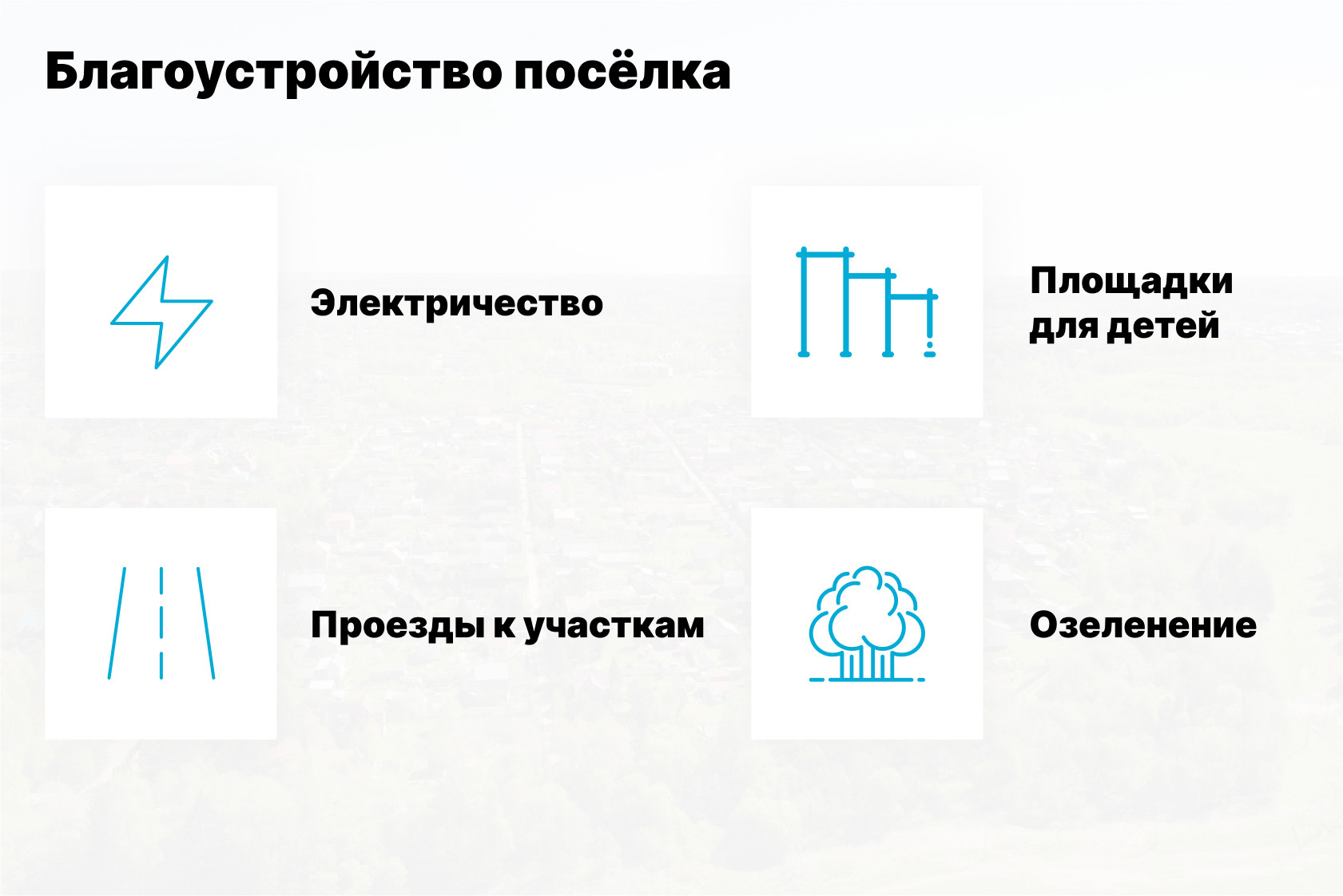 Благоустройство посёлка

Электричество

Площадки для детей

Проезды к участкам

Озеленение